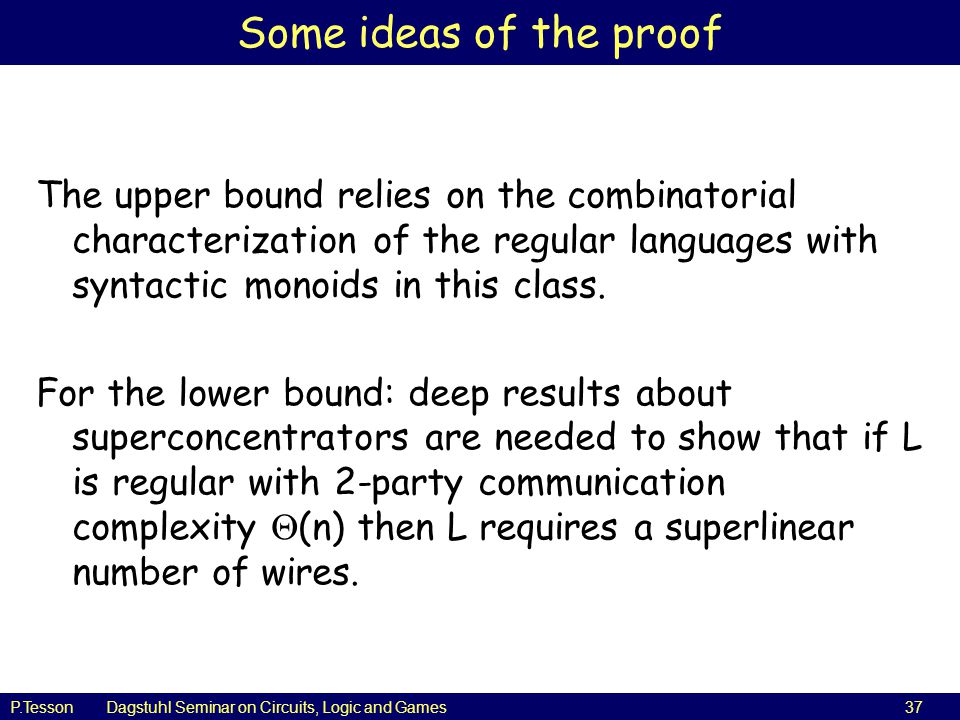 Some ideas of the proof

The upper bound relies on the combinatorial characterization of the regular languages with syntactic monoids in this class.

For the lower bound: deep results about superconcentrators are needed to show that if L is regular with 2-party communication complexity $\Theta(n)$ then L requires a superlinear number of wires.

P.Tesson Dagstuhl Seminar on Circuits, Logic and Games 37